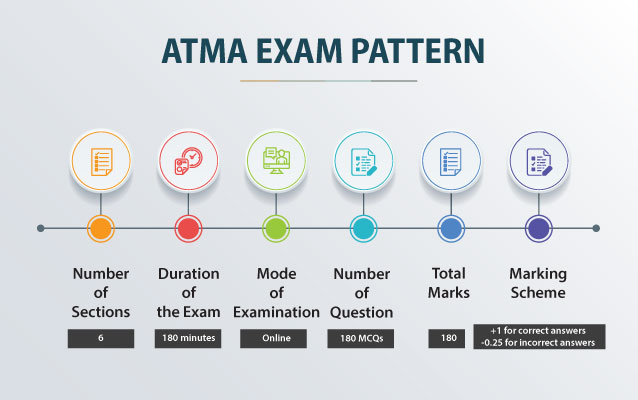 ATMA EXAM PATTERN

Number of Sections
6

Duration of the Exam
180 minutes

Mode of Examination
Online

Number of Question
180 MCQs

Total Marks
180

Marking Scheme
+1 for correct answers
-0.25 for incorrect answers